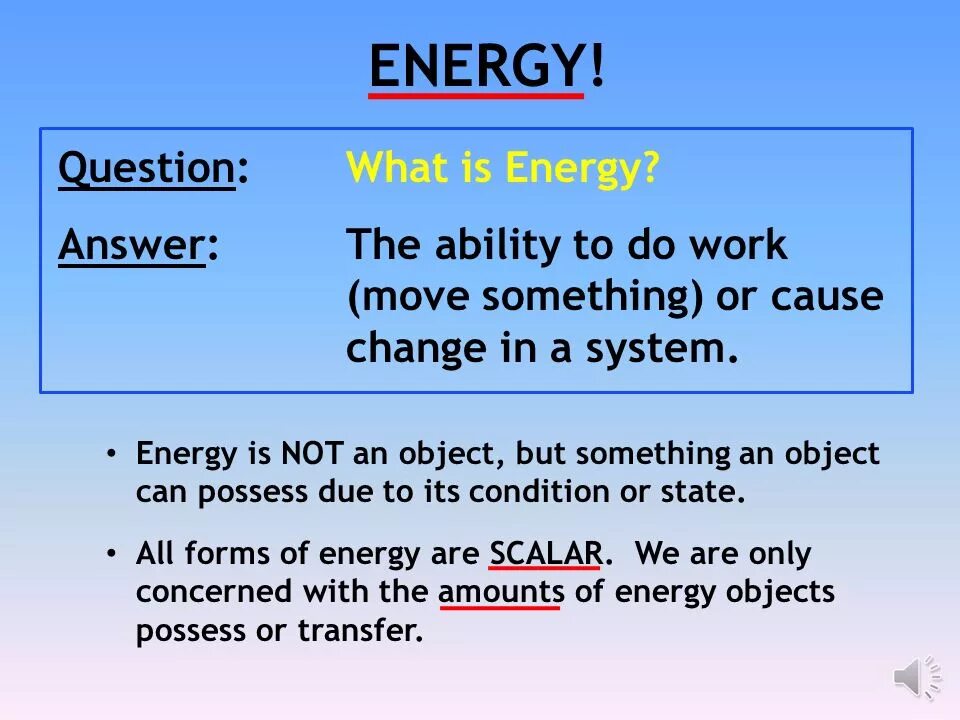 ENERGY!

Question: What is Energy?

Answer: The ability to do work (move something) or cause change in a system.

• Energy is NOT an object, but something an object can possess due to its condition or state.

• All forms of energy are SCALAR. We are only concerned with the amounts of energy objects possess or transfer.